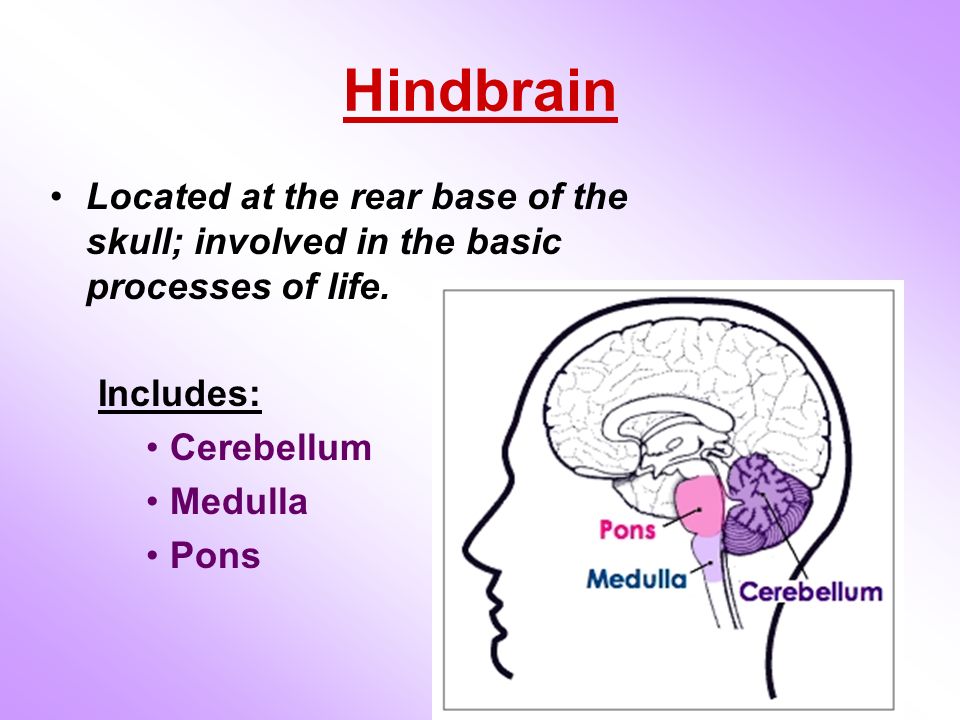 Hindbrain

• Located at the rear base of the skull; involved in the basic processes of life.

Includes:
• Cerebellum
• Medulla
• Pons

Pons
Medulla
Cerebellum